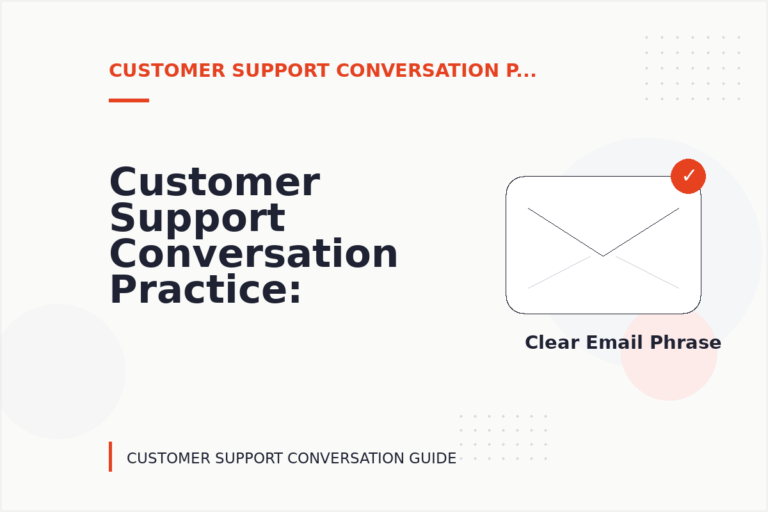 CUSTOMER SUPPORT CONVERSATION P...

Customer Support Conversation Practice:

✓

Clear Email Phrase

CUSTOMER SUPPORT CONVERSATION GUIDE